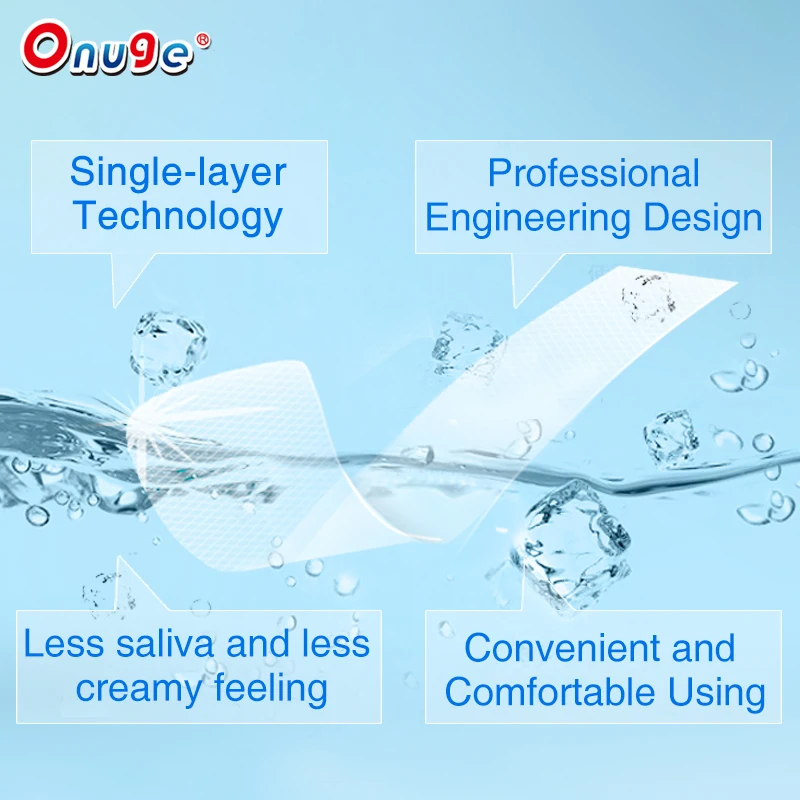 Onuge®

Single-layer Technology

Professional Engineering Design

Less saliva and less creamy feeling

Convenient and Comfortable Using